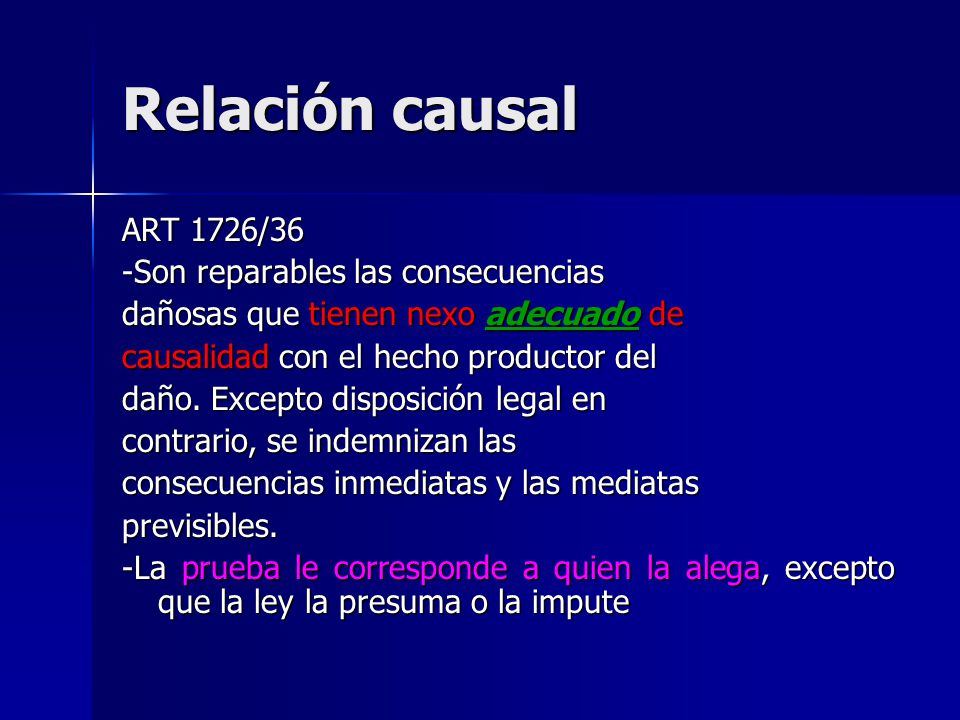 Relación causal

ART 1726/36
-Son reparables las consecuencias dañosas que tienen nexo adecuado de causalidad con el hecho productor del daño. Excepto disposición legal en contrario, se indemnizan las consecuencias inmediatas y las mediatas previsibles.
-La prueba le corresponde a quien la alega, excepto que la ley la presuma o la impute